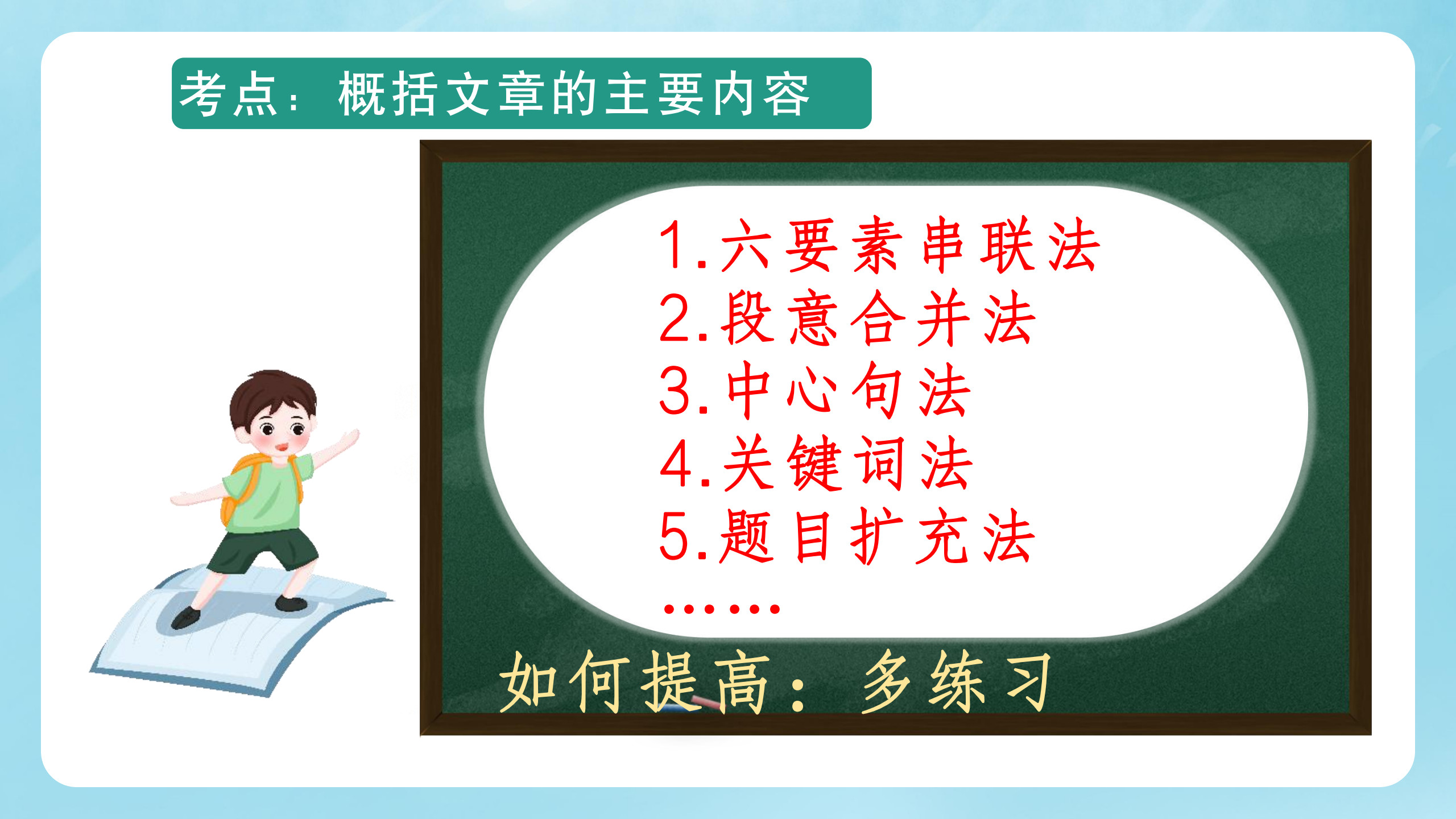 考点：概括文章的主要内容

1.六要素串联法
2.段意合并法
3.中心句法
4.关键词法
5.题目扩充法
……

如何提高：多练习